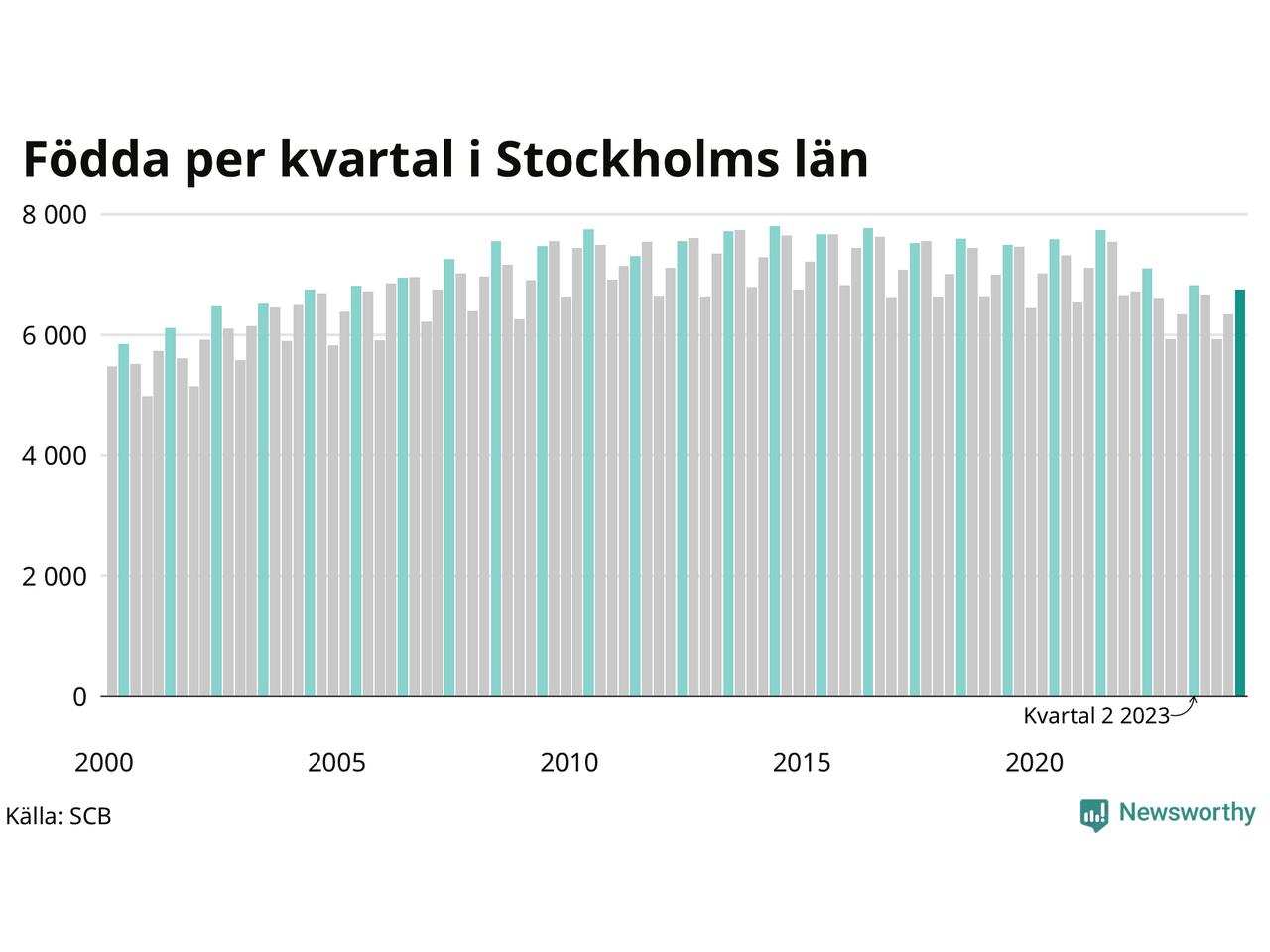 Födda per kvartal i Stockholms län

8 000
6 000
4 000
2 000
0

Kvartal 2 2023

2000
2005
2010
2015
2020

Källa: SCB

Newsworthy